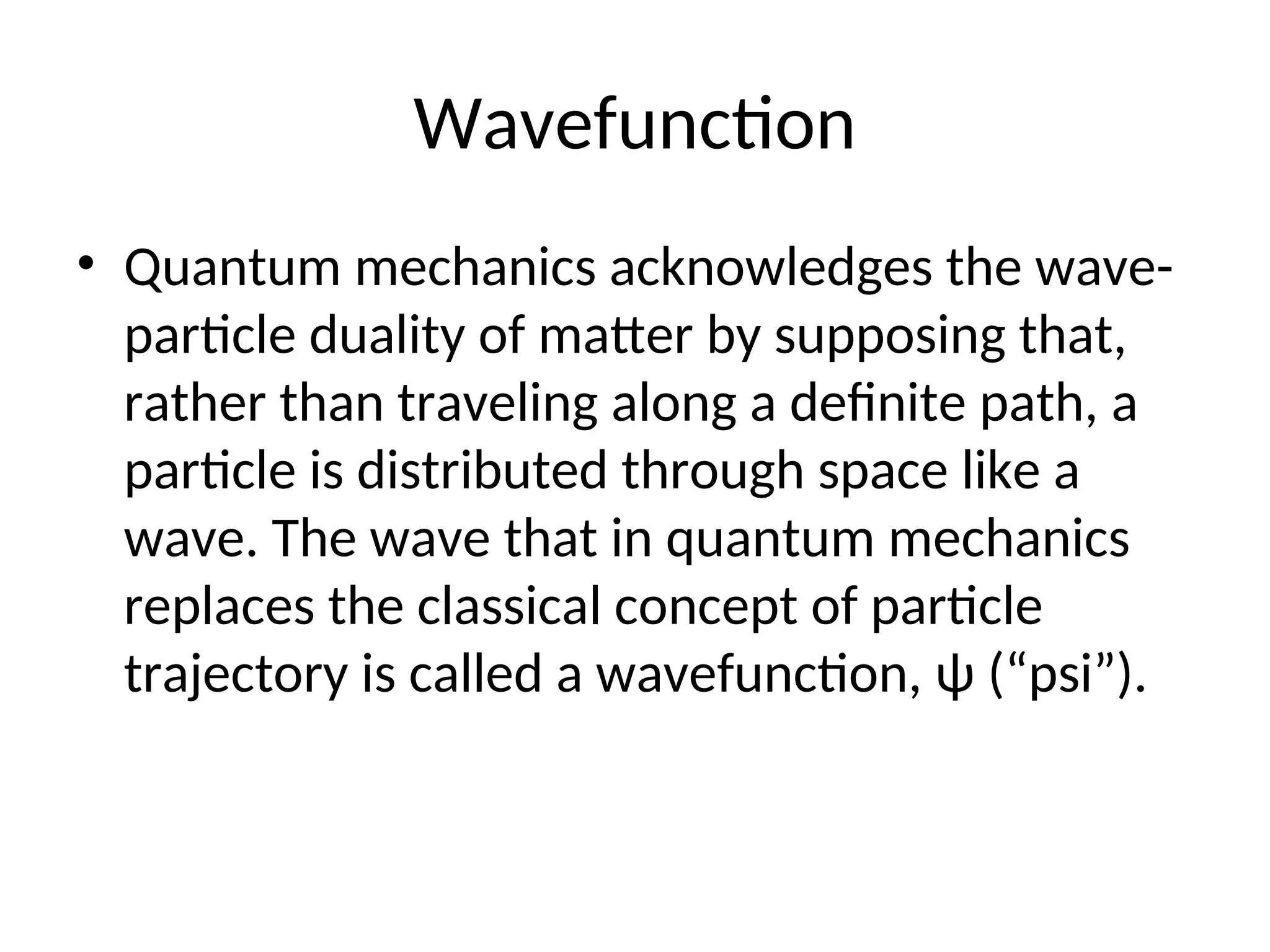 Wavefunction

• Quantum mechanics acknowledges the wave-particle duality of matter by supposing that, rather than traveling along a definite path, a particle is distributed through space like a wave. The wave that in quantum mechanics replaces the classical concept of particle trajectory is called a wavefunction, $\psi$ (“psi”).